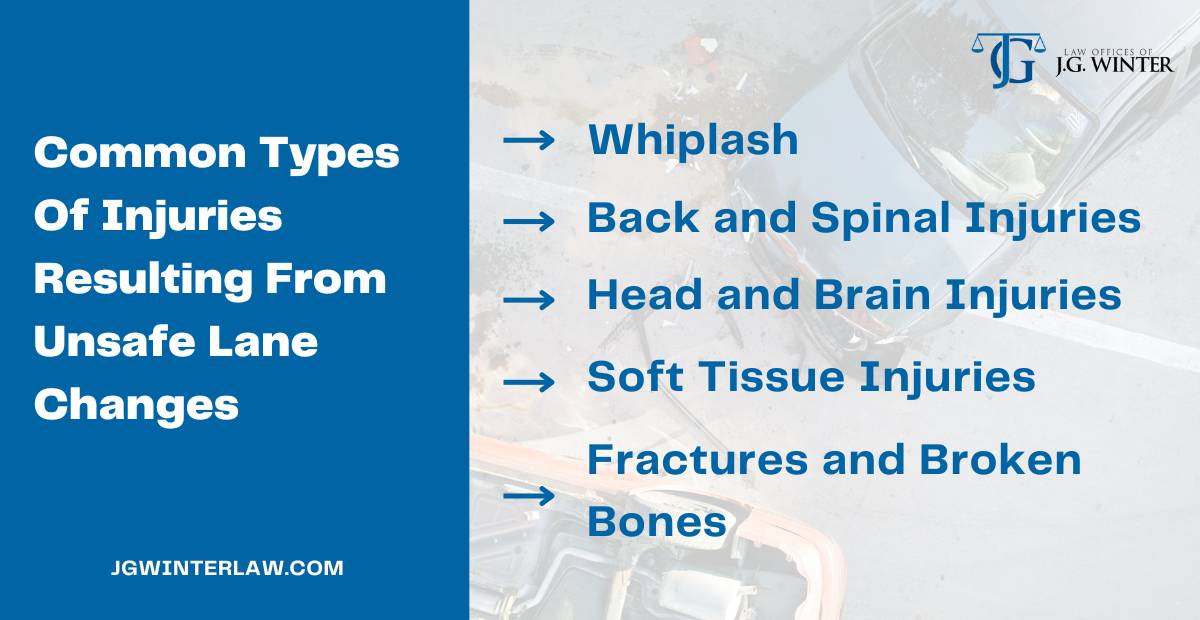 Common Types Of Injuries Resulting From Unsafe Lane Changes

JGWINTERLAW.COM

JG LAW OFFICES OF J.G. WINTER

→ Whiplash

→ Back and Spinal Injuries

→ Head and Brain Injuries

→ Soft Tissue Injuries

→ Fractures and Broken Bones